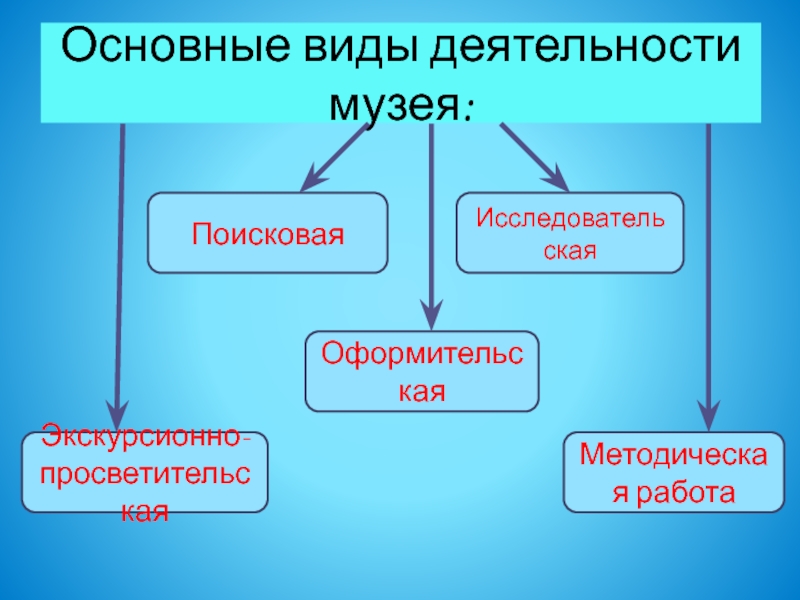 Основные виды деятельности музея:

Поисковая

Исследовательская

Оформительская

Экскурсионно-просветительская

Методическая работа